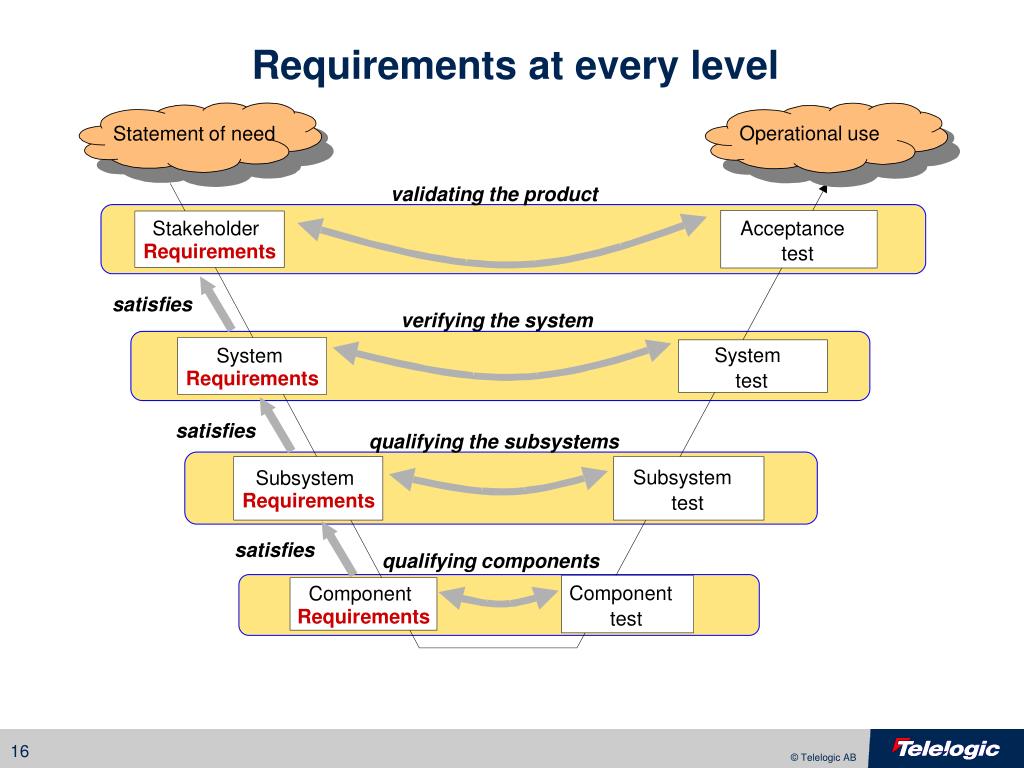 Requirements at every level

Statement of need

Operational use

validating the product

Stakeholder
Requirements

Acceptance
test

satisfies

verifying the system

System
Requirements

System
test

satisfies

qualifying the subsystems

Subsystem
Requirements

Subsystem
test

satisfies

qualifying components

Component
Requirements

Component
test

16

© Telelogic AB

Telelogic